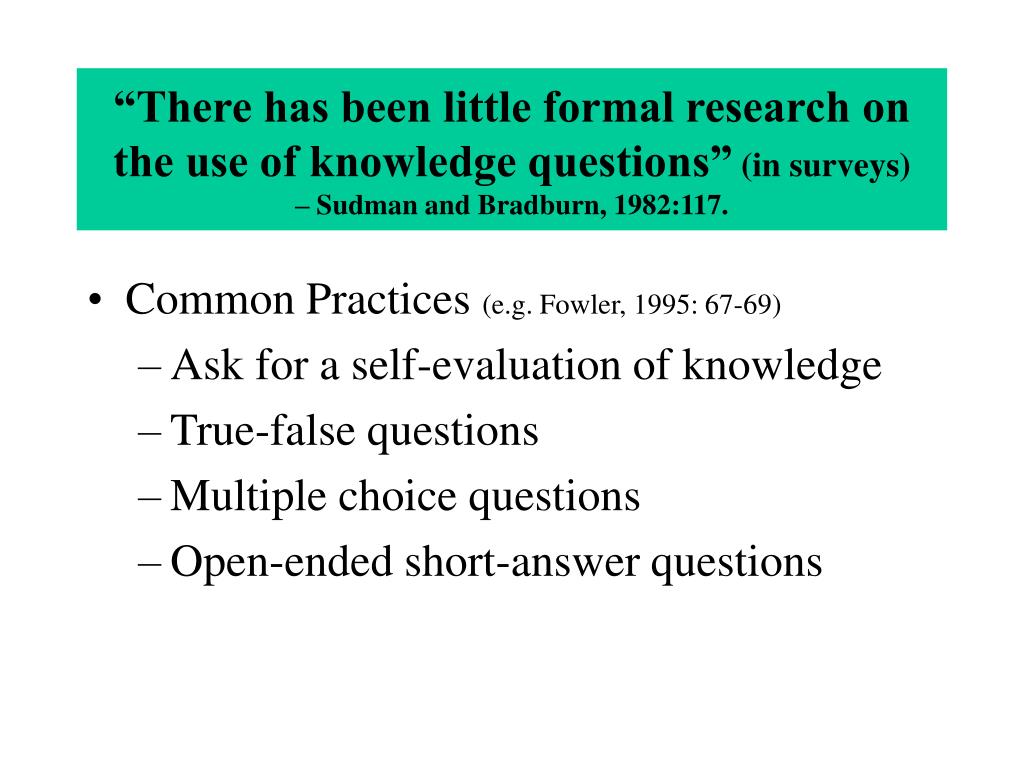 “There has been little formal research on the use of knowledge questions” (in surveys)
– Sudman and Bradburn, 1982:117.

• Common Practices (e.g. Fowler, 1995: 67-69)
– Ask for a self-evaluation of knowledge
– True-false questions
– Multiple choice questions
– Open-ended short-answer questions